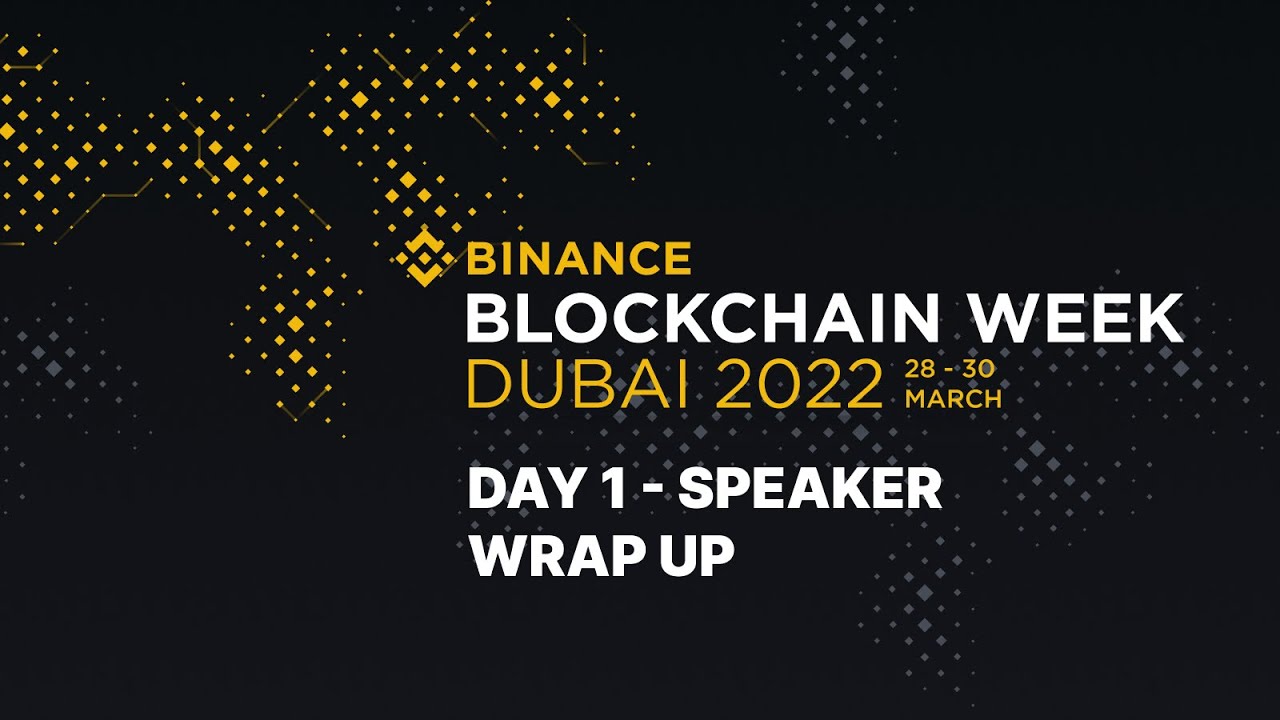 BINANCE
BLOCKCHAIN WEEK
DUBAI 2022 28 - 30 MARCH

DAY 1 - SPEAKER WRAP UP